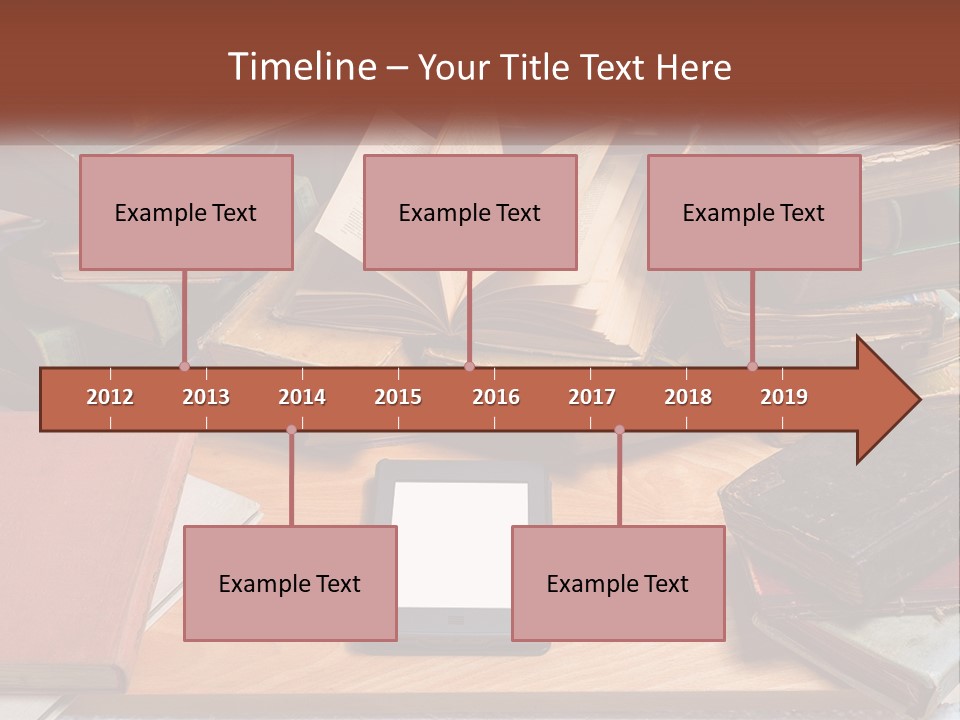 Timeline – Your Title Text Here

Example Text

Example Text

Example Text

2012 2013 2014 2015 2016 2017 2018 2019

Example Text

Example Text